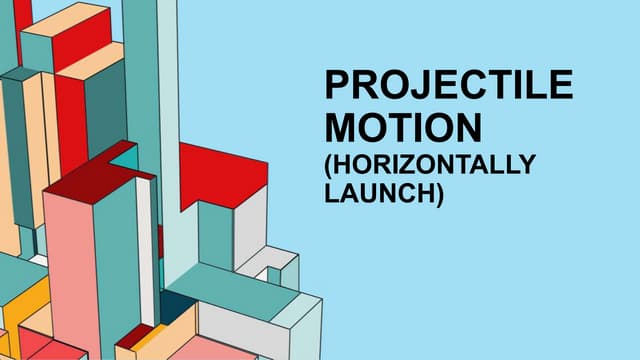 PROJECTILE MOTION

(HORIZONTALLY LAUNCH)